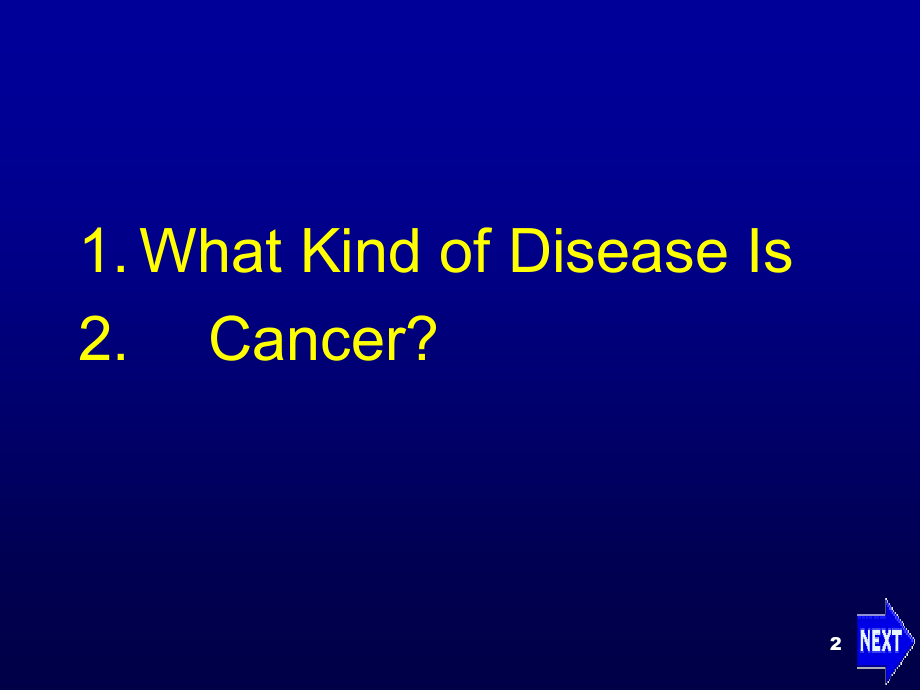 1. What Kind of Disease Is
2. Cancer?

2

NEXT